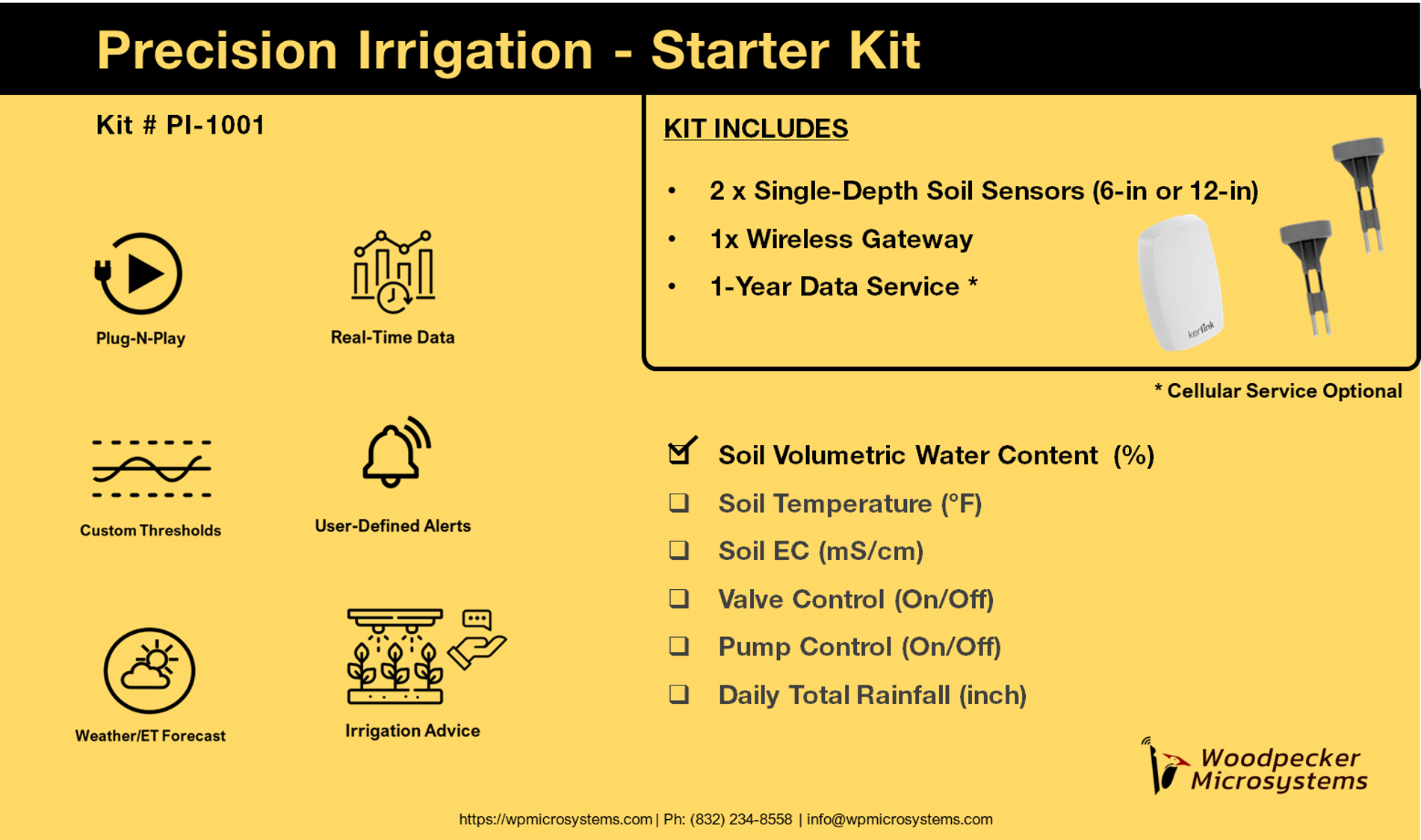 Precision Irrigation - Starter Kit

Kit # PI-1001

Plug-N-Play

Real-Time Data

Custom Thresholds

User-Defined Alerts

Weather/ET Forecast

Irrigation Advice

KIT INCLUDES

• 2 x Single-Depth Soil Sensors (6-in or 12-in)
• 1x Wireless Gateway
• 1-Year Data Service *

kerlink

* Cellular Service Optional

☑ Soil Volumetric Water Content (%)
❑ Soil Temperature (°F)
❑ Soil EC (mS/cm)
❑ Valve Control (On/Off)
❑ Pump Control (On/Off)
❑ Daily Total Rainfall (inch)

Woodpecker Microsystems

https://wpmicrosystems.com | Ph: (832) 234-8558 | info@wpmicrosystems.com